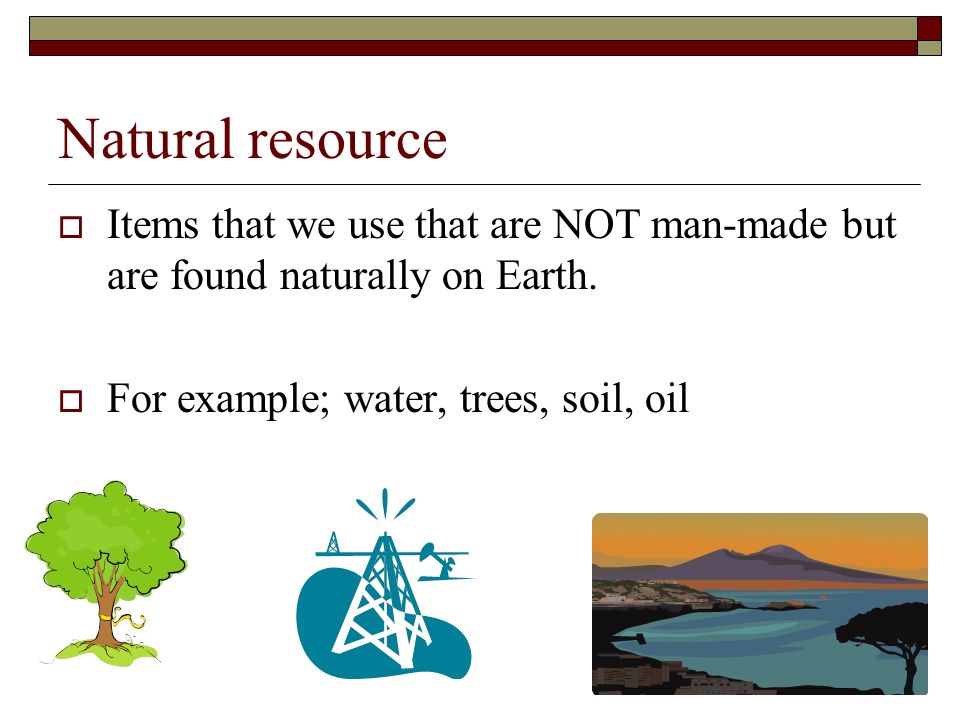 Natural resource

Items that we use that are NOT man-made but are found naturally on Earth.

For example; water, trees, soil, oil